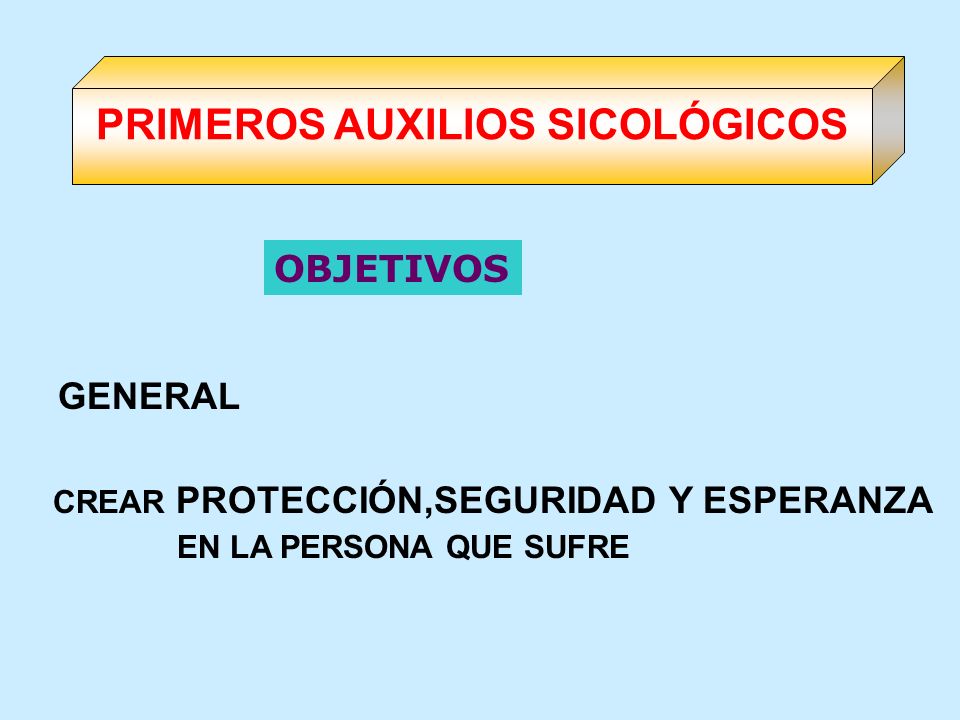 PRIMEROS AUXILIOS SICOLÓGICOS

OBJETIVOS

GENERAL

CREAR PROTECCIÓN,SEGURIDAD Y ESPERANZA EN LA PERSONA QUE SUFRE